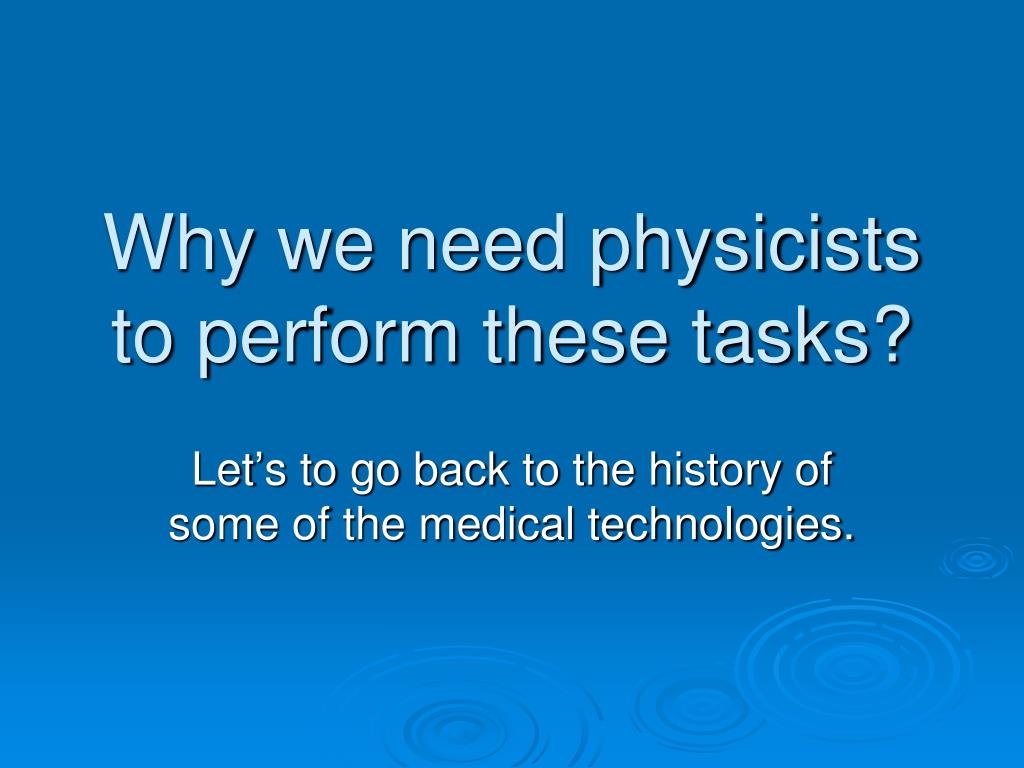 Why we need physicists to perform these tasks?

Let’s to go back to the history of some of the medical technologies.